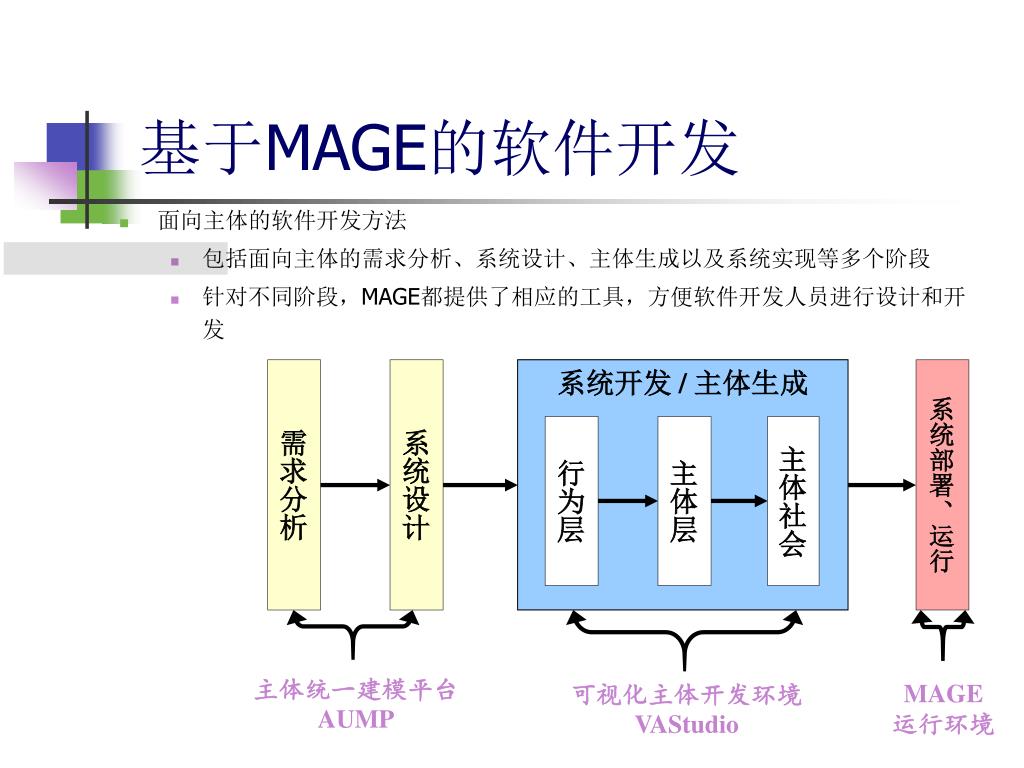 基于MAGE的软件开发

面向主体的软件开发方法

包括面向主体的需求分析、系统设计、主体生成以及系统实现等多个阶段

针对不同阶段，MAGE都提供了相应的工具，方便软件开发人员进行设计和开发

需求分析

系统设计

系统开发 / 主体生成

行为层

主体层

主体社会

系统部署、运行

主体统一建模平台
AUMP

可视化主体开发环境
VAStudio

MAGE
运行环境